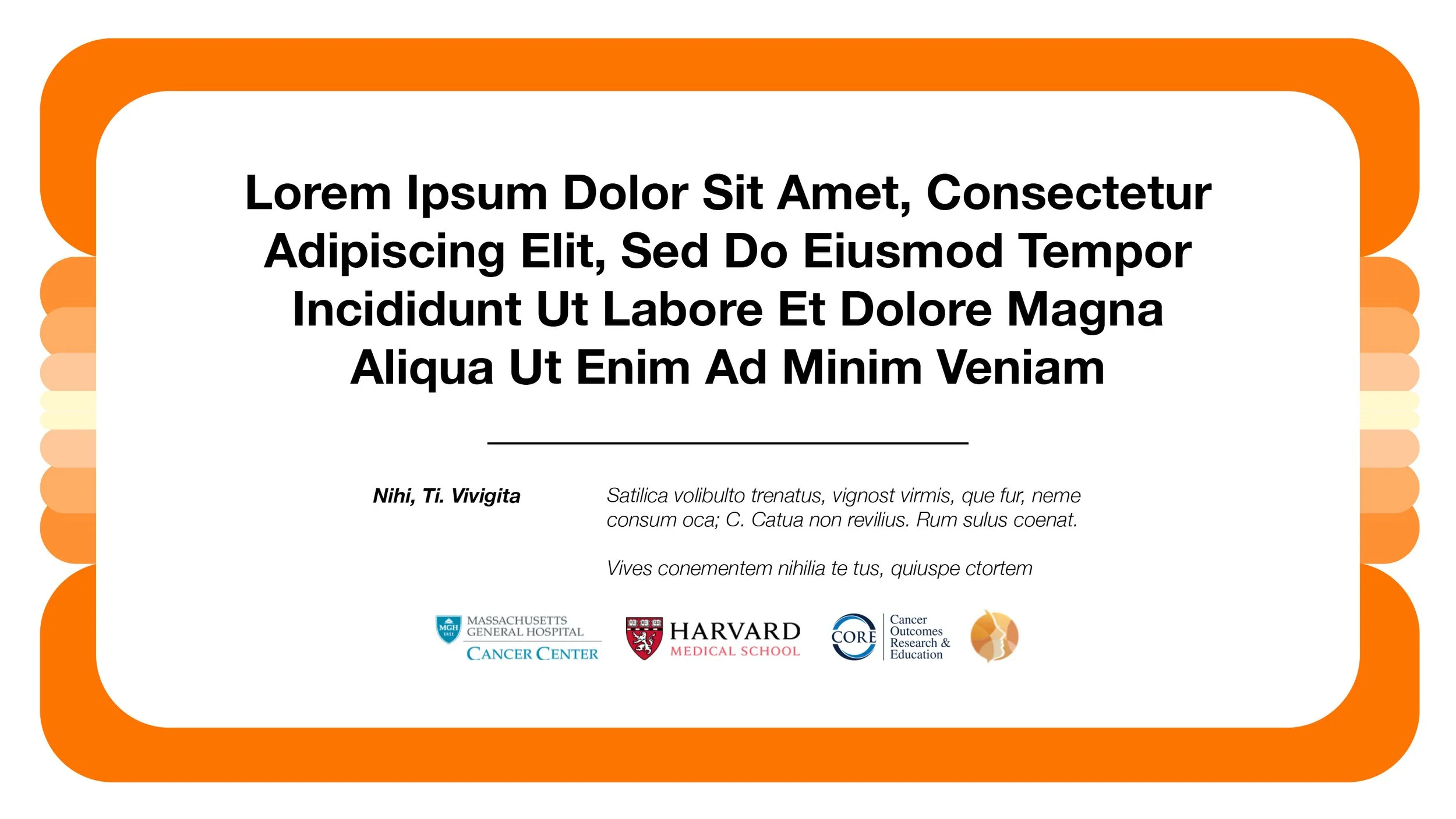 Lorem Ipsum Dolor Sit Amet, Consectetur Adipiscing Elit, Sed Do Eiusmod Tempor Incididunt Ut Labore Et Dolore Magna Aliqua Ut Enim Ad Minim Veniam

Nihi, Ti. Vivigita

Satilica volibulto trenatus, vignost virmis, que fur, neme consum oca; C. Catua non revilius. Rum sulus coenat.

Vives conementem nihilia te tus, quiuspe ctortem

MGH 1811 MASSACHUSETTS GENERAL HOSPITAL CANCER CENTER

HARVARD MEDICAL SCHOOL

CORE Cancer Outcomes Research & Education